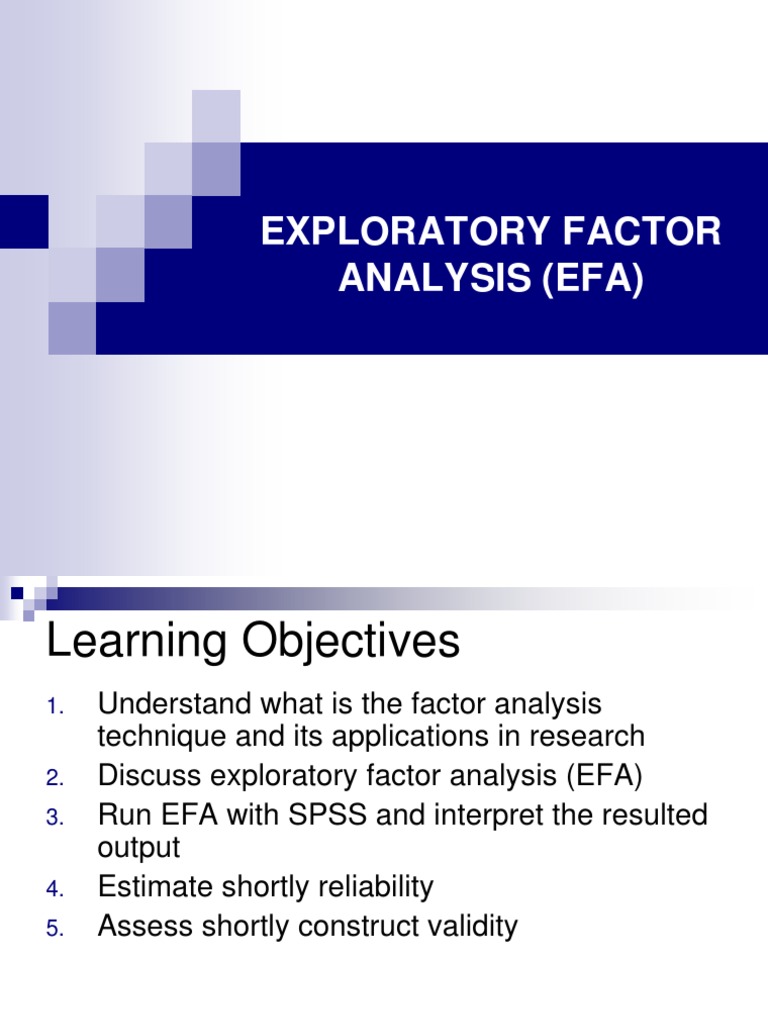 EXPLORATORY FACTOR ANALYSIS (EFA)

Learning Objectives

1. Understand what is the factor analysis technique and its applications in research
2. Discuss exploratory factor analysis (EFA)
3. Run EFA with SPSS and interpret the resulted output
4. Estimate shortly reliability
5. Assess shortly construct validity